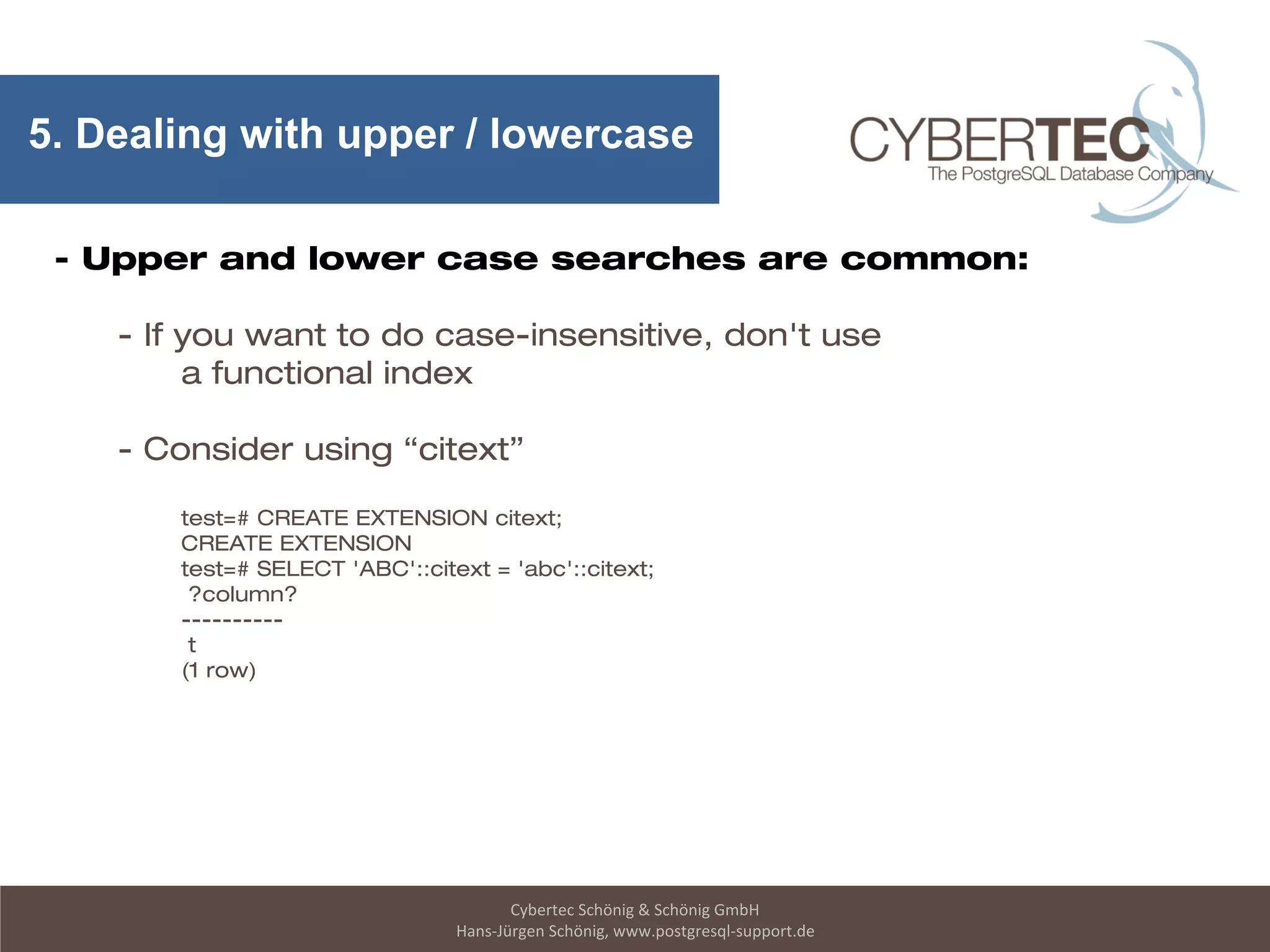 5. Dealing with upper / lowercase

CYBERTEC
The PostgreSQL Database Company

- Upper and lower case searches are common:

- If you want to do case-insensitive, don't use a functional index

- Consider using “citext”

test=# CREATE EXTENSION citext;
CREATE EXTENSION
test=# SELECT 'ABC'::citext = 'abc'::citext;
 ?column?
----------
 t
(1 row)

Cybertec Schönig & Schönig GmbH
Hans-Jürgen Schönig, www.postgresql-support.de